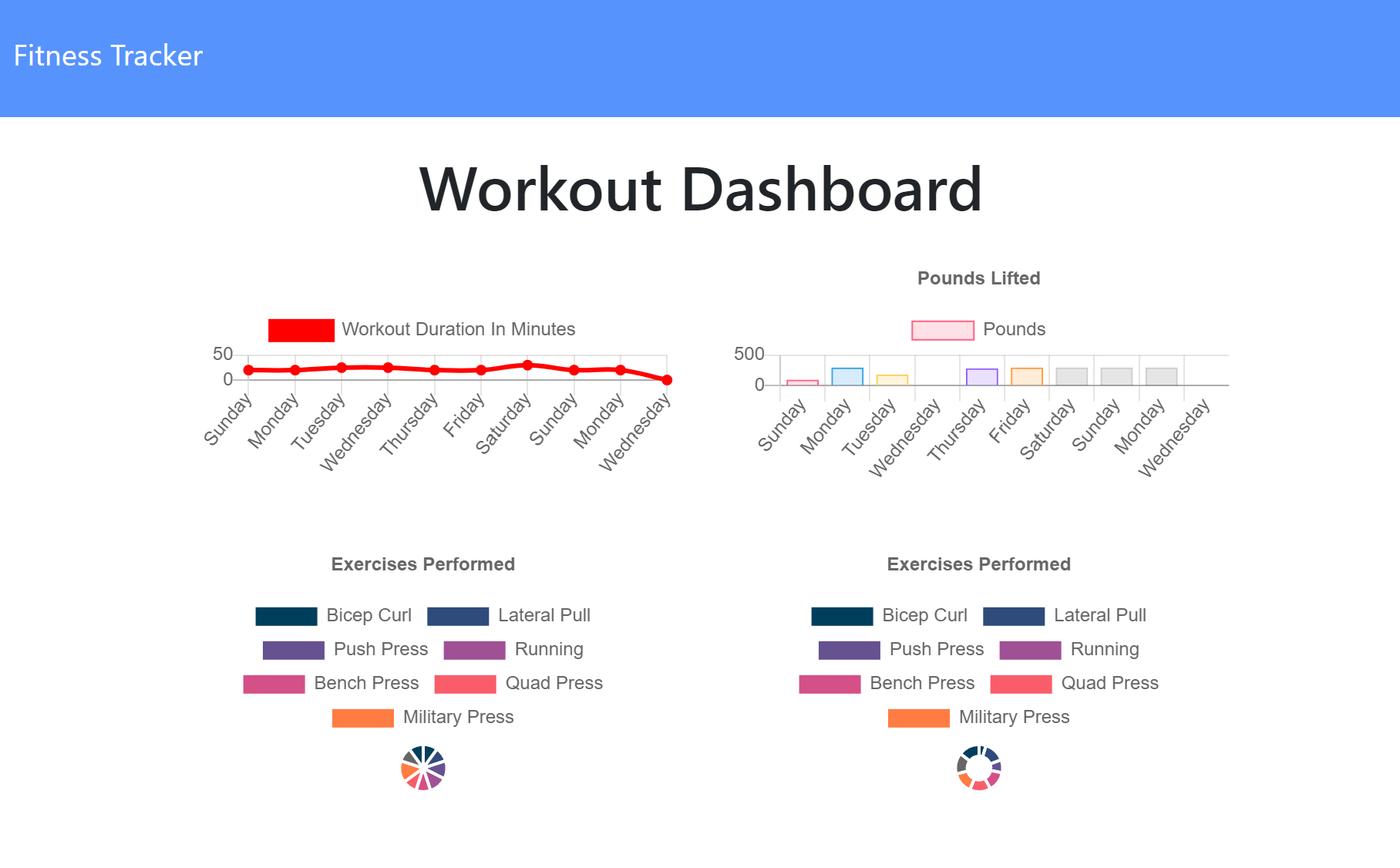 Fitness Tracker

Workout Dashboard

Workout Duration In Minutes

50
0
Sunday Monday Tuesday Wednesday Thursday Friday Saturday Sunday Monday Wednesday

Pounds Lifted

Pounds

500
0
Sunday Monday Tuesday Wednesday Thursday Friday Saturday Sunday Monday Wednesday

Exercises Performed

Bicep Curl Lateral Pull
Push Press Running
Bench Press Quad Press
Military Press

Exercises Performed

Bicep Curl Lateral Pull
Push Press Running
Bench Press Quad Press
Military Press